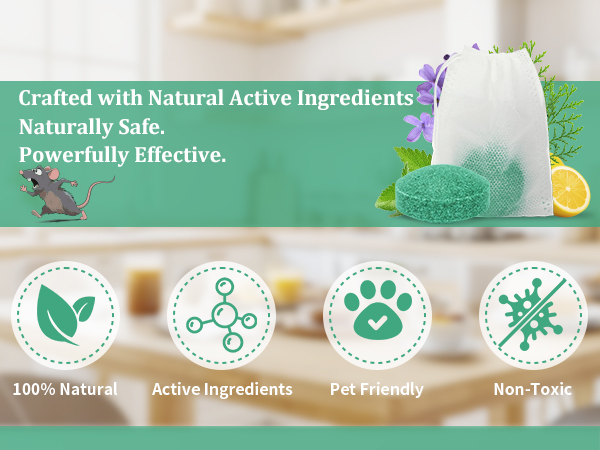 Crafted with Natural Active Ingredients
Naturally Safe.
Powerfully Effective.

100% Natural

Active Ingredients

Pet Friendly

Non-Toxic